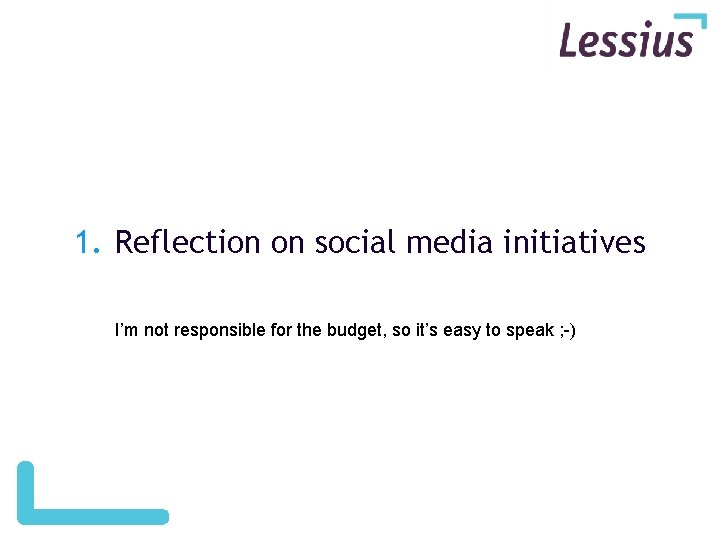 Lessius

1. Reflection on social media initiatives

I’m not responsible for the budget, so it’s easy to speak ;-)